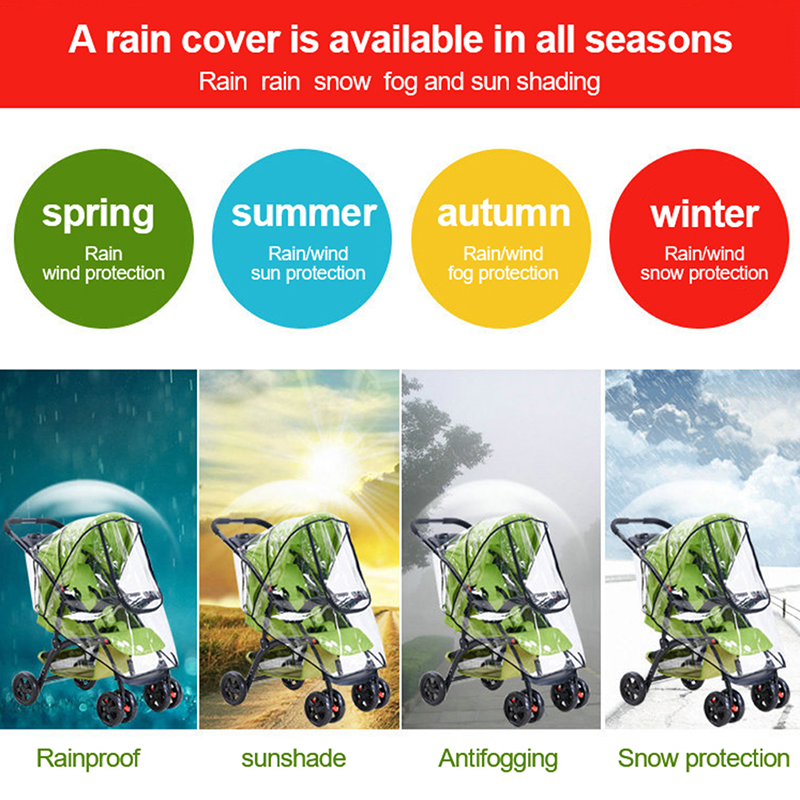 A rain cover is available in all seasons
Rain rain snow fog and sun shading

spring
Rain
wind protection

summer
Rain/wind
sun protection

autumn
Rain/wind
fog protection

winter
Rain/wind
snow protection

Rainproof

sunshade

Antifogging

Snow protection